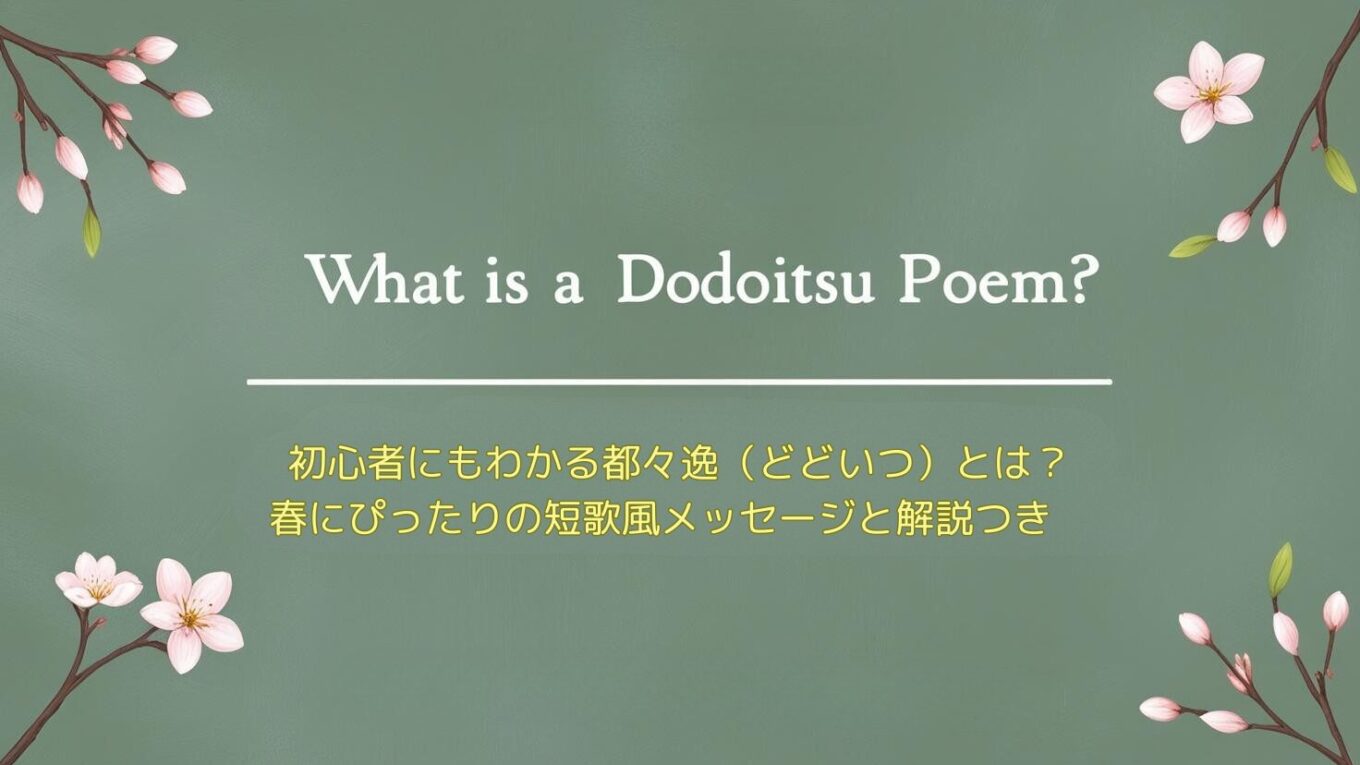 What is a Dodoitsu Poem?

初心者にもわかる都々逸（どどいつ）とは？
春にぴったりの短歌風メッセージと解説つき